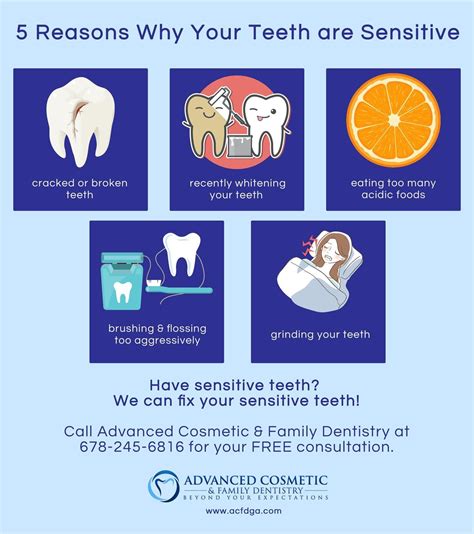 5 Reasons Why Your Teeth are Sensitive

cracked or broken teeth

recently whitening your teeth

eating too many acidic foods

brushing & flossing too aggressively

grinding your teeth

Have sensitive teeth?
We can fix your sensitive teeth!

Call Advanced Cosmetic & Family Dentistry at 678-245-6816 for your FREE consultation.

ADVANCED COSMETIC
& FAMILY DENTISTRY
BEYOND YOUR EXPECTATIONS

www.acfdga.com